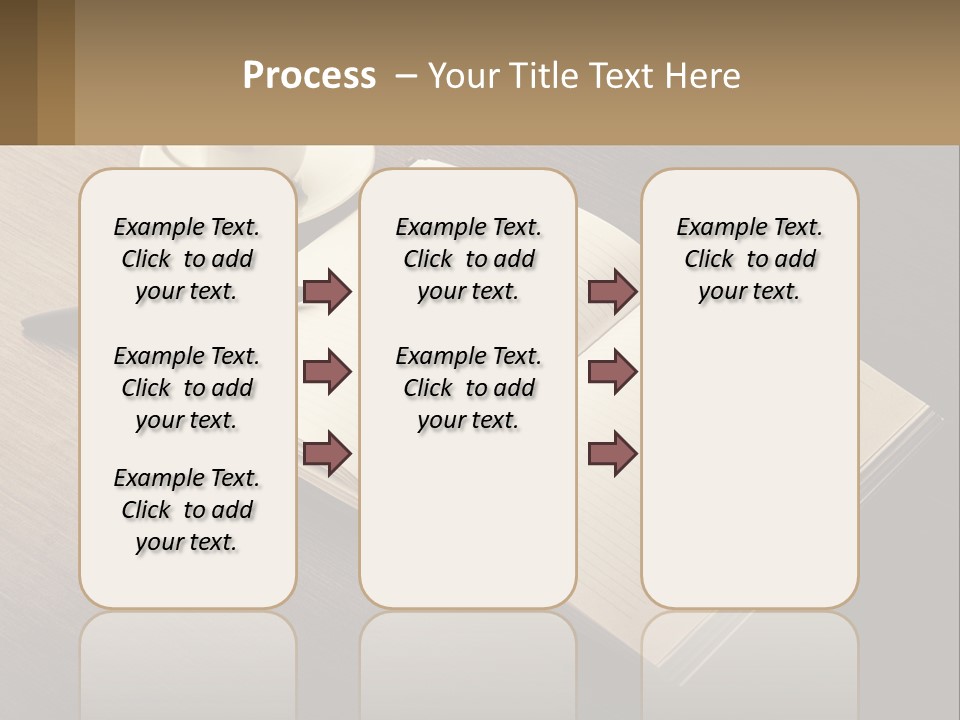 Process – Your Title Text Here

Example Text. Click to add your text.

Example Text. Click to add your text.

Example Text. Click to add your text.

Example Text. Click to add your text.

Example Text. Click to add your text.

Example Text. Click to add your text.